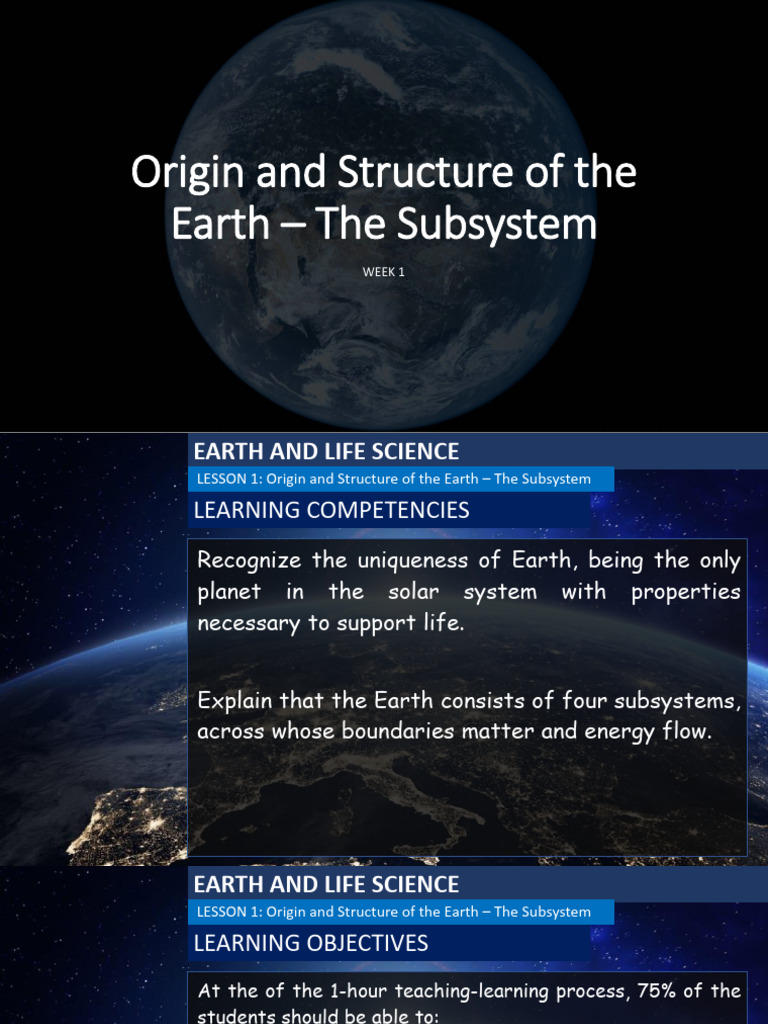 Origin and Structure of the Earth – The Subsystem

WEEK 1

EARTH AND LIFE SCIENCE

LESSON 1: Origin and Structure of the Earth – The Subsystem

LEARNING COMPETENCIES

Recognize the uniqueness of Earth, being the only planet in the solar system with properties necessary to support life.

Explain that the Earth consists of four subsystems, across whose boundaries matter and energy flow.

EARTH AND LIFE SCIENCE

LESSON 1: Origin and Structure of the Earth – The Subsystem

LEARNING OBJECTIVES

At the of the 1-hour teaching-learning process, 75% of the students should be able to: